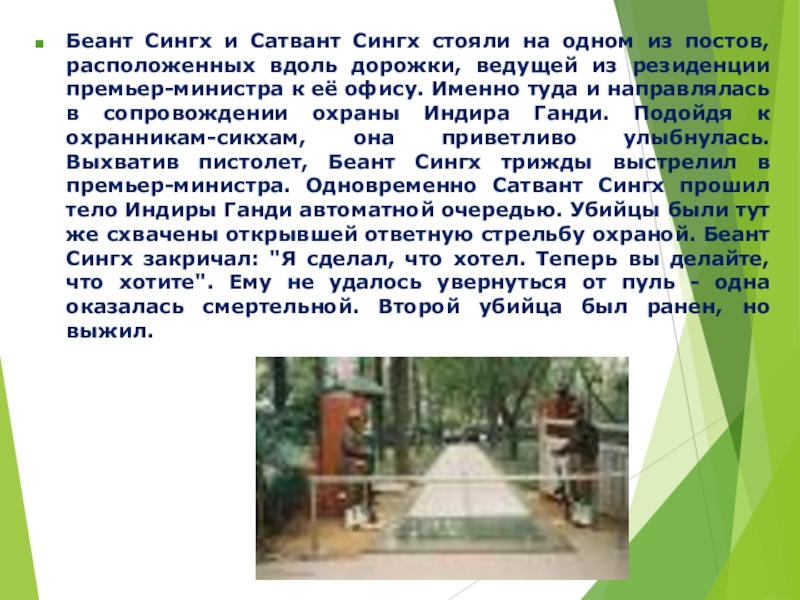 Беант Сингх и Сатвант Сингх стояли на одном из постов, расположенных вдоль дорожки, ведущей из резиденции премьер-министра к её офису. Именно туда и направлялась в сопровождении охраны Индира Ганди. Подойдя к охранникам-сикхам, она приветливо улыбнулась. Выхватив пистолет, Беант Сингх трижды выстрелил в премьер-министра. Одновременно Сатвант Сингх прошил тело Индиры Ганди автоматной очередью. Убийцы были тут же схвачены открывшей ответную стрельбу охраной. Беант Сингх закричал: "Я сделал, что хотел. Теперь вы делайте, что хотите". Ему не удалось увернуться от пуль - одна оказалась смертельной. Второй убийца был ранен, но выжил.